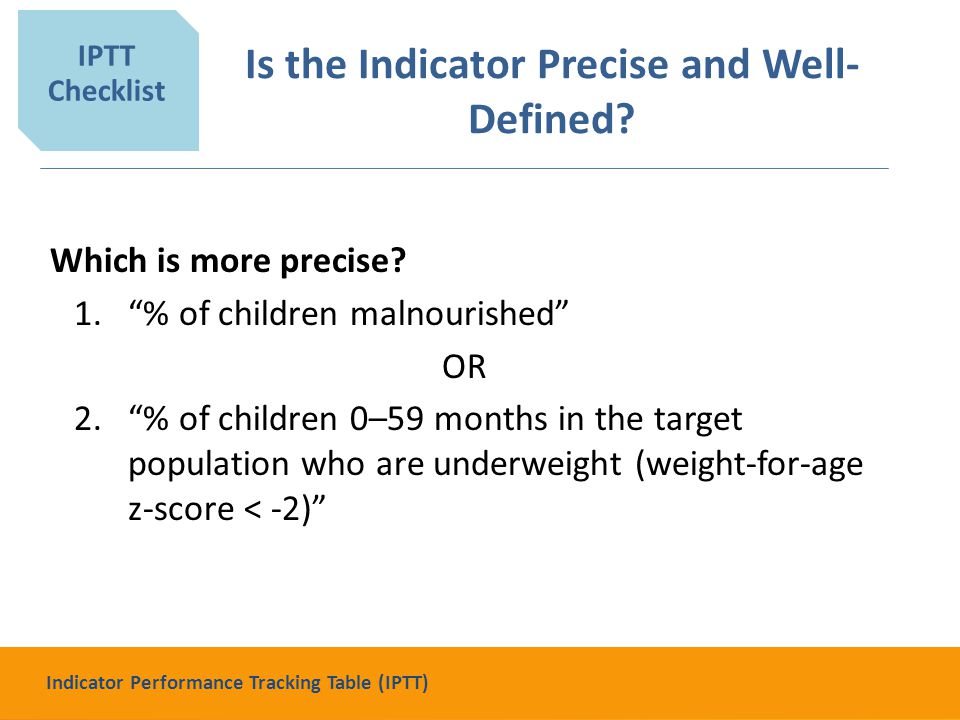 IPTT Checklist

Is the Indicator Precise and Well-Defined?

Which is more precise?

1. “% of children malnourished”

OR

2. “% of children 0–59 months in the target population who are underweight (weight-for-age z-score < -2)”

Indicator Performance Tracking Table (IPTT)